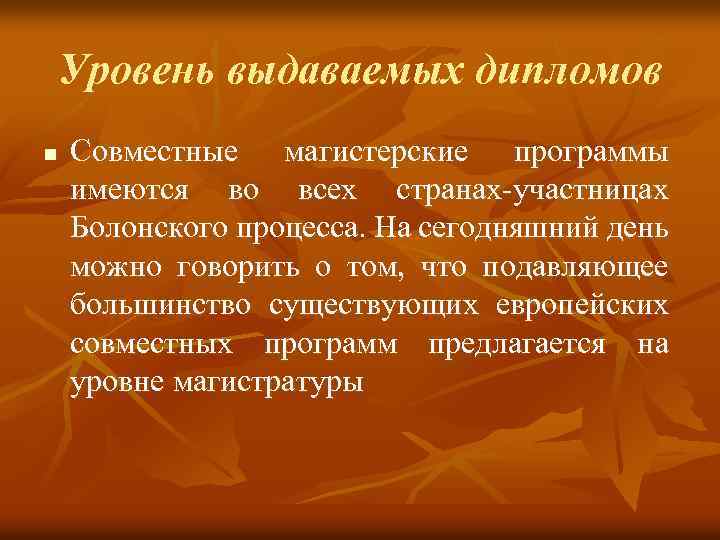 Уровень выдаваемых дипломов

■ Совместные магистерские программы имеются во всех странах-участницах Болонского процесса. На сегодняшний день можно говорить о том, что подавляющее большинство существующих европейских совместных программ предлагается на уровне магистратуры